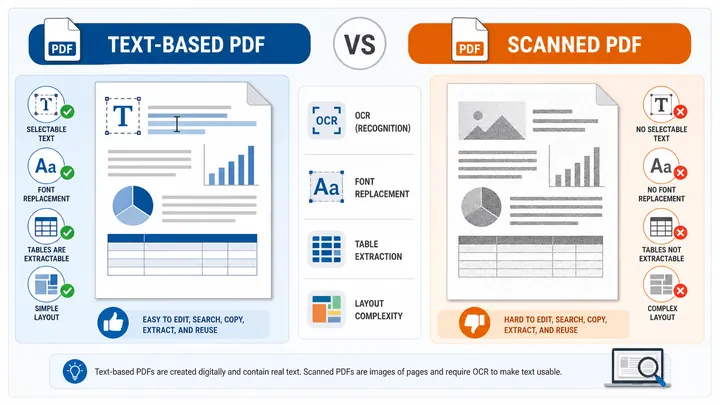 PDF TEXT-BASED PDF

VS

PDF SCANNED PDF

T
SELECTABLE TEXT

Aa
FONT REPLACEMENT

TABLES ARE EXTRACTABLE

SIMPLE LAYOUT

T

EASY TO EDIT, SEARCH, COPY, EXTRACT, AND REUSE

OCR
OCR (RECOGNITION)

Aa
FONT REPLACEMENT

TABLE EXTRACTION

LAYOUT COMPLEXITY

HARD TO EDIT, SEARCH, COPY, EXTRACT, AND REUSE

T
NO SELECTABLE TEXT

Aa
NO FONT REPLACEMENT

TABLES NOT EXTRACTABLE

COMPLEX LAYOUT

Text-based PDFs are created digitally and contain real text. Scanned PDFs are images of pages and require OCR to make text usable.